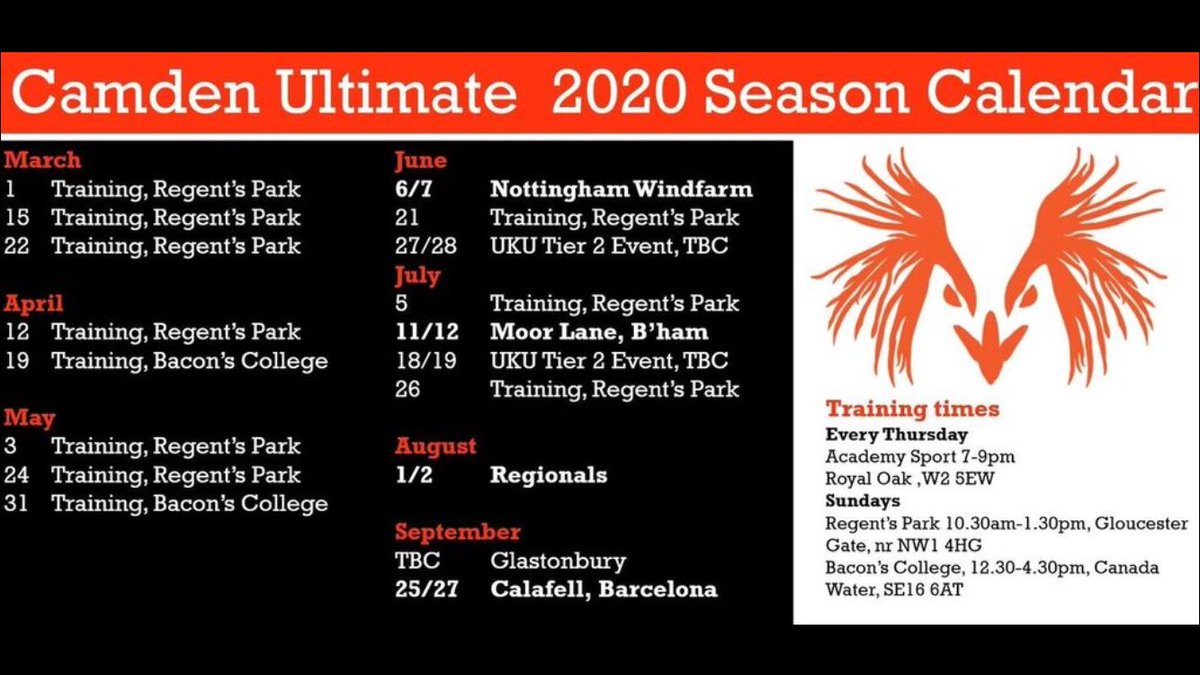 Camden Ultimate 2020 Season Calendar

March
1 Training, Regent's Park
15 Training, Regent's Park
22 Training, Regent's Park

April
12 Training, Regent's Park
19 Training, Bacon's College

May
3 Training, Regent's Park
24 Training, Regent's Park
31 Training, Bacon's College

June
6/7 Nottingham Windfarm
21 Training, Regent's Park
27/28 UKU Tier 2 Event, TBC
July
5 Training, Regent's Park
11/12 Moor Lane, B'ham
18/19 UKU Tier 2 Event, TBC
26 Training, Regent's Park

August
1/2 Regionals

September
TBC Glastonbury
25/27 Calafell, Barcelona

Training times
Every Thursday
Academy Sport 7-9pm
Royal Oak ,W2 5EW
Sundays
Regent's Park 10.30am-1.30pm, Gloucester Gate, nr NW1 4HG
Bacon's College, 12.30-4.30pm, Canada Water, SE16 6AT